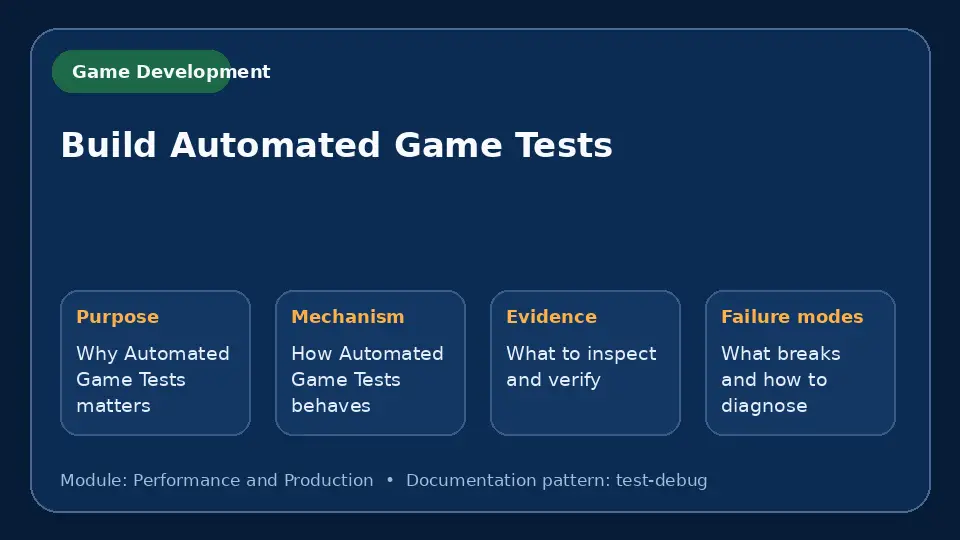 Game Development

Build Automated Game Tests

Purpose
Why Automated Game Tests matters

Mechanism
How Automated Game Tests behaves

Evidence
What to inspect and verify

Failure modes
What breaks and how to diagnose

Module: Performance and Production • Documentation pattern: test-debug